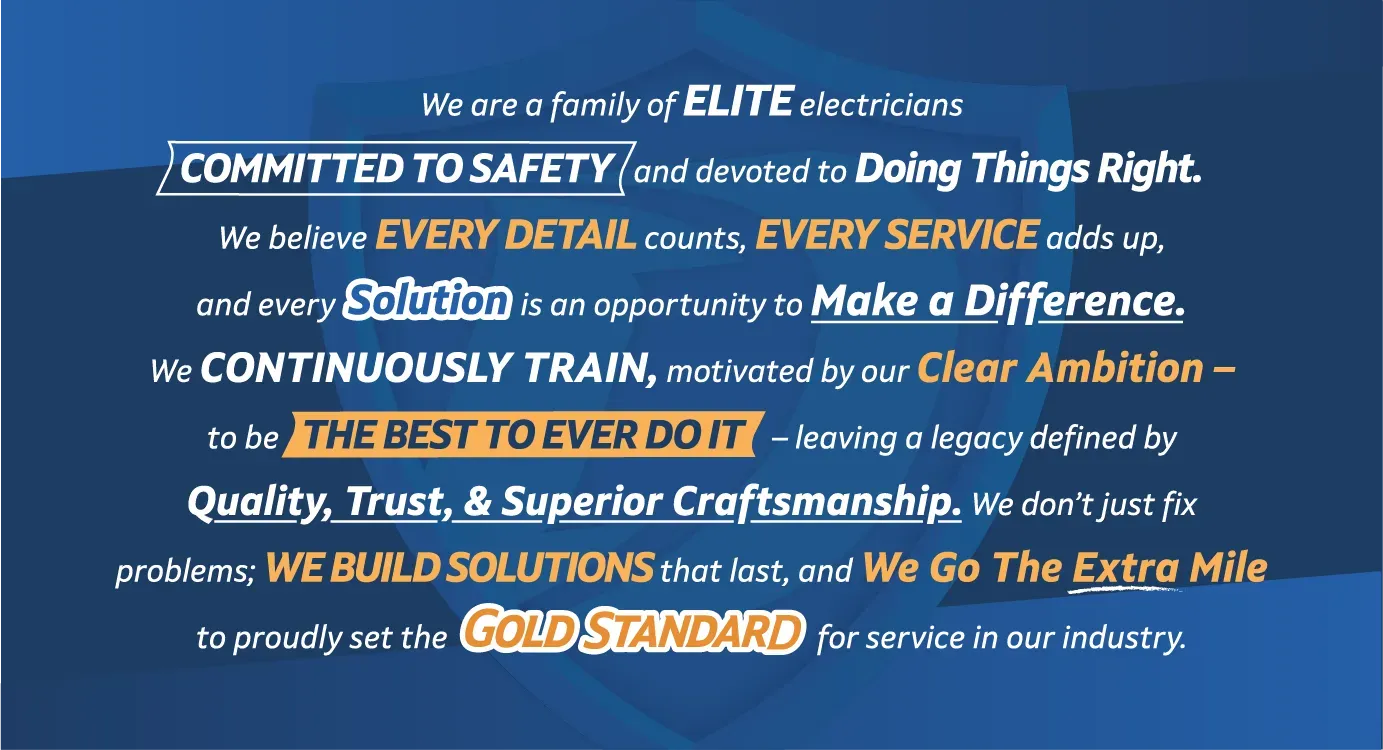 We are a family of ELITE electricians COMMITTED TO SAFETY and devoted to Doing Things Right. We believe EVERY DETAIL counts, EVERY SERVICE adds up, and every Solution is an opportunity to Make a Difference. We CONTINUOUSLY TRAIN, motivated by our Clear Ambition – to be THE BEST TO EVER DO IT – leaving a legacy defined by Quality, Trust, & Superior Craftsmanship. We don't just fix problems; WE BUILD SOLUTIONS that last, and We Go The Extra Mile to proudly set the GOLD STANDARD for service in our industry.